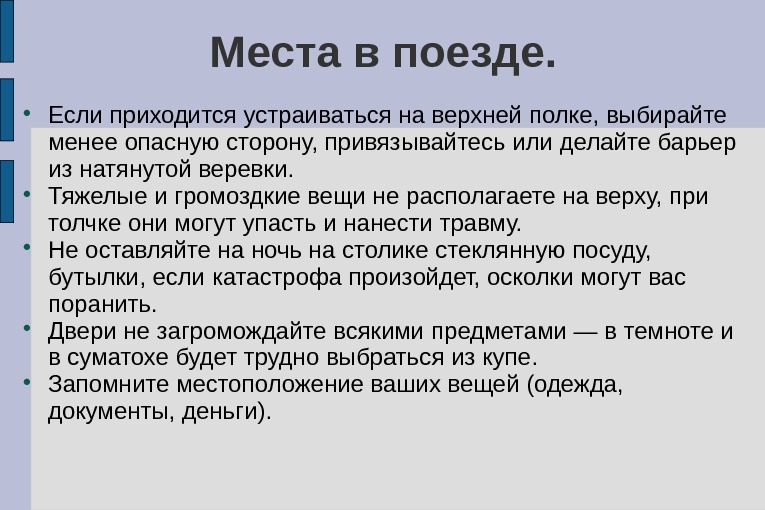 Места в поезде.

• Если приходится устраиваться на верхней полке, выбирайте менее опасную сторону, привязывайтесь или делайте барьер из натянутой веревки.
• Тяжелые и громоздкие вещи не располагаете на верху, при толчке они могут упасть и нанести травму.
• Не оставляйте на ночь на столике стеклянную посуду, бутылки, если катастрофа произойдет, осколки могут вас поранить.
• Двери не загромождайте всякими предметами — в темноте и в суматохе будет трудно выбраться из купе.
• Запомните местоположение ваших вещей (одежда, документы, деньги).